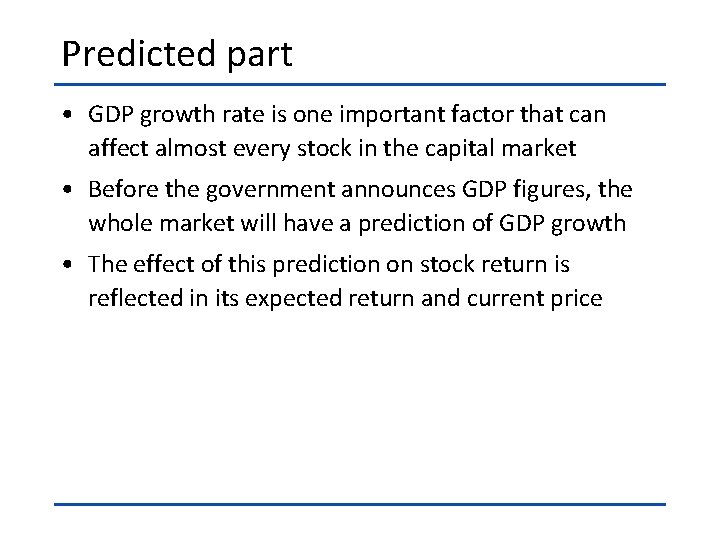 Predicted part

• GDP growth rate is one important factor that can affect almost every stock in the capital market

• Before the government announces GDP figures, the whole market will have a prediction of GDP growth

• The effect of this prediction on stock return is reflected in its expected return and current price